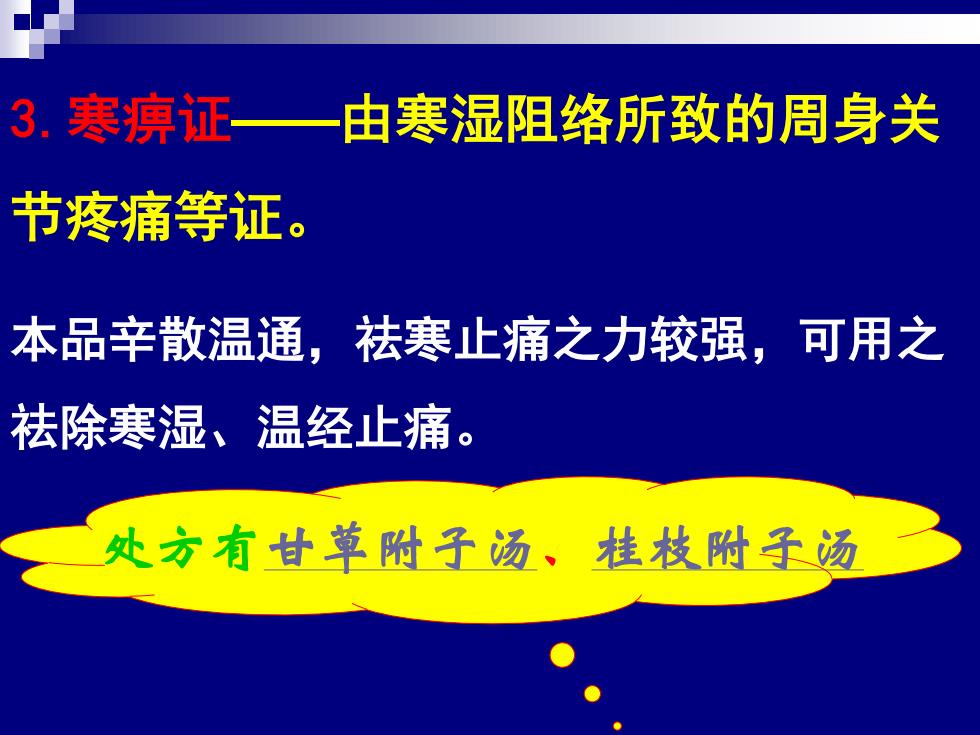 3. 寒痹证——由寒湿阻络所致的周身关节疼痛等证。

本品辛散温通，祛寒止痛之力较强，可用之祛除寒湿、温经止痛。

处方有甘草附子汤、桂枝附子汤